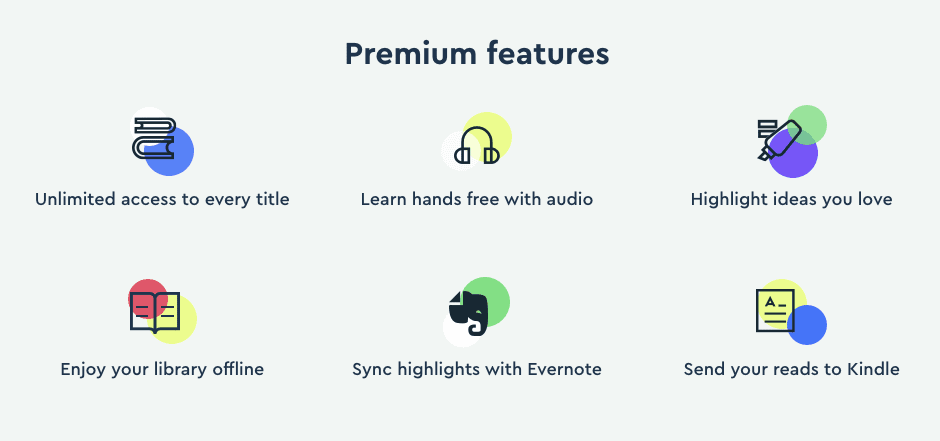 Premium features

Unlimited access to every title

Learn hands free with audio

Highlight ideas you love

Enjoy your library offline

Sync highlights with Evernote

Send your reads to Kindle